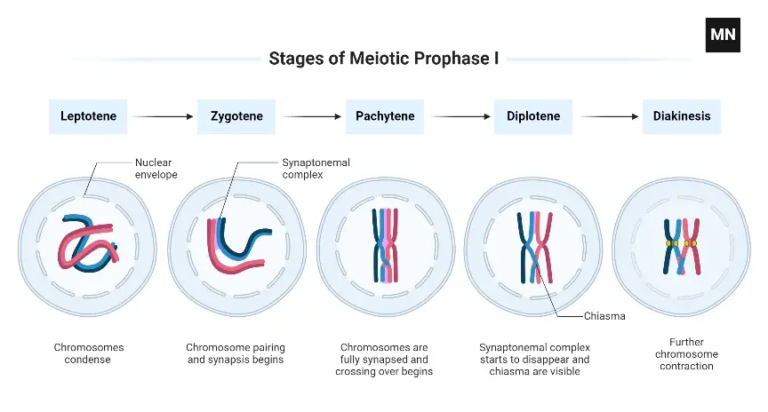 MN

Stages of Meiotic Prophase I

Leptotene → Zygotene → Pachytene → Diplotene → Diakinesis

Nuclear envelope

Synaptonemal complex

Chiasma

Chromosomes condense

Chromosome pairing and synapsis begins

Chromosomes are fully synapsed and crossing over begins

Synaptonemal complex starts to disappear and chiasma are visible

Further chromosome contraction